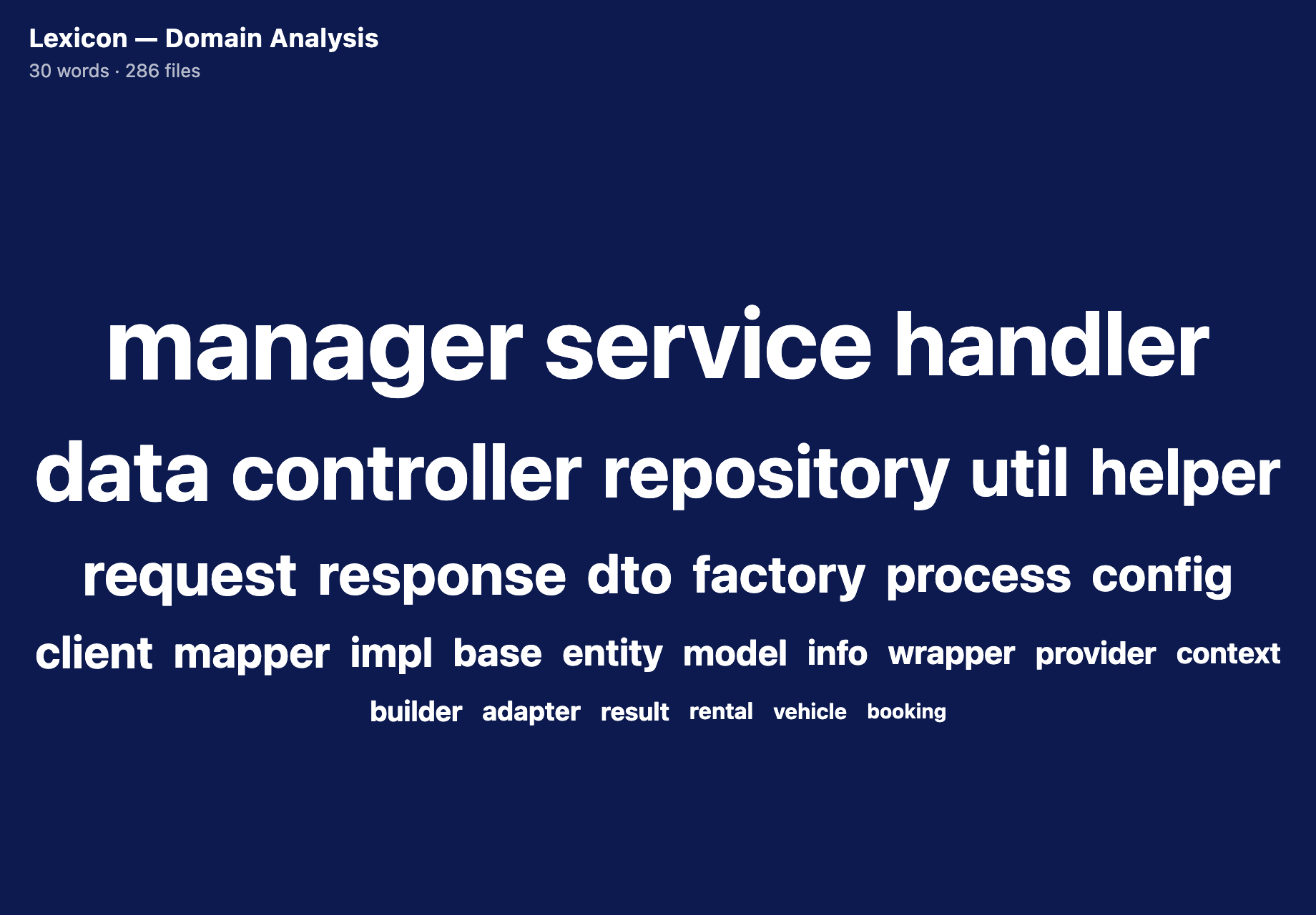 Lexicon — Domain Analysis
30 words · 286 files

manager service handler

data controller repository util helper

request response dto factory process config

client mapper impl base entity model info wrapper provider context

builder adapter result rental vehicle booking